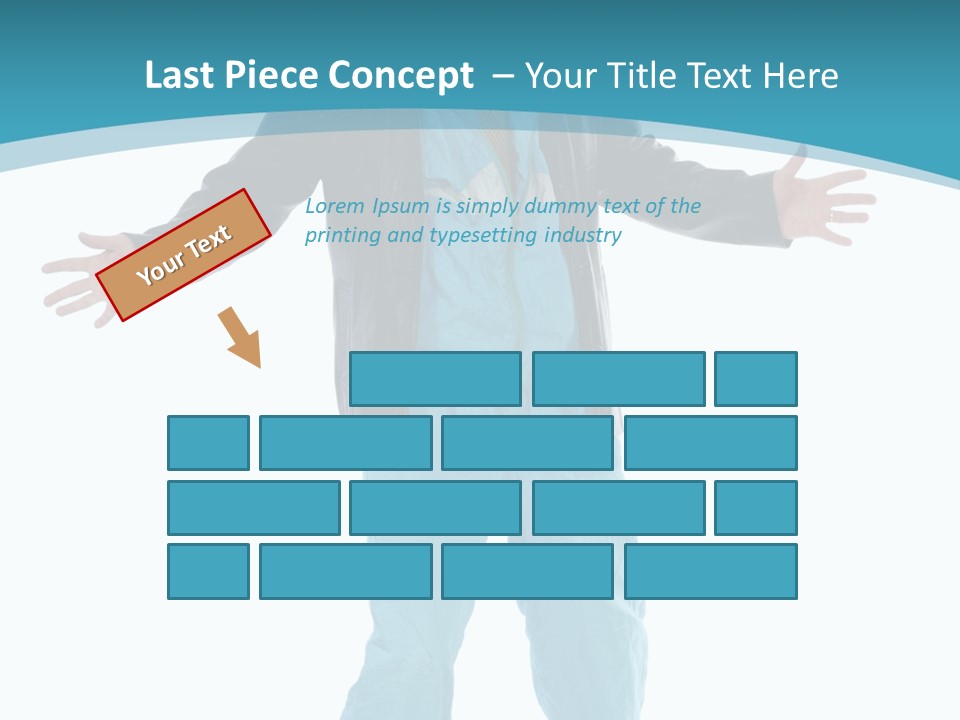 Last Piece Concept – Your Title Text Here

Your Text

Lorem Ipsum is simply dummy text of the printing and typesetting industry